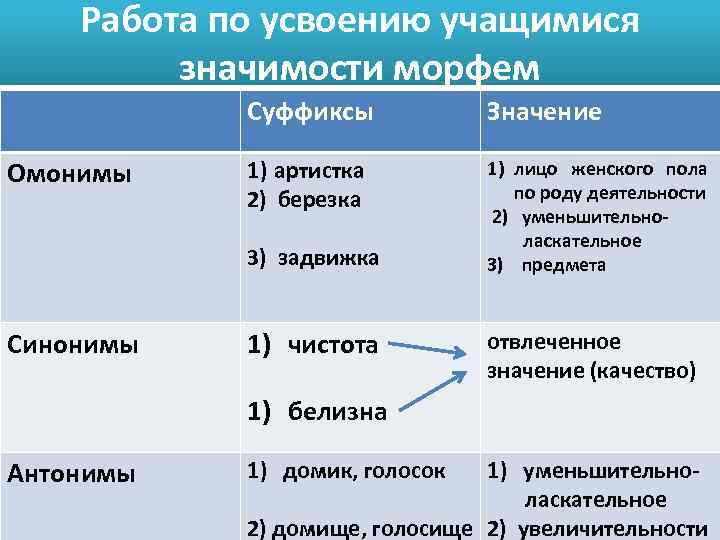 Работа по усвоению учащимися значимости морфем

| | Суффиксы | Значение |
|---|---|---|
| Омонимы | 1) артистка 2) березка 3) задвижка | 1) лицо женского пола по роду деятельности 2) уменьшительно-ласкательное 3) предмета |
| Синонимы | 1) чистота 1) белизна | отвлеченное значение (качество) |
| Антонимы | 1) домик, голосок 2) домище, голосище | 1) уменьшительно-ласкательное 2) увеличительности |